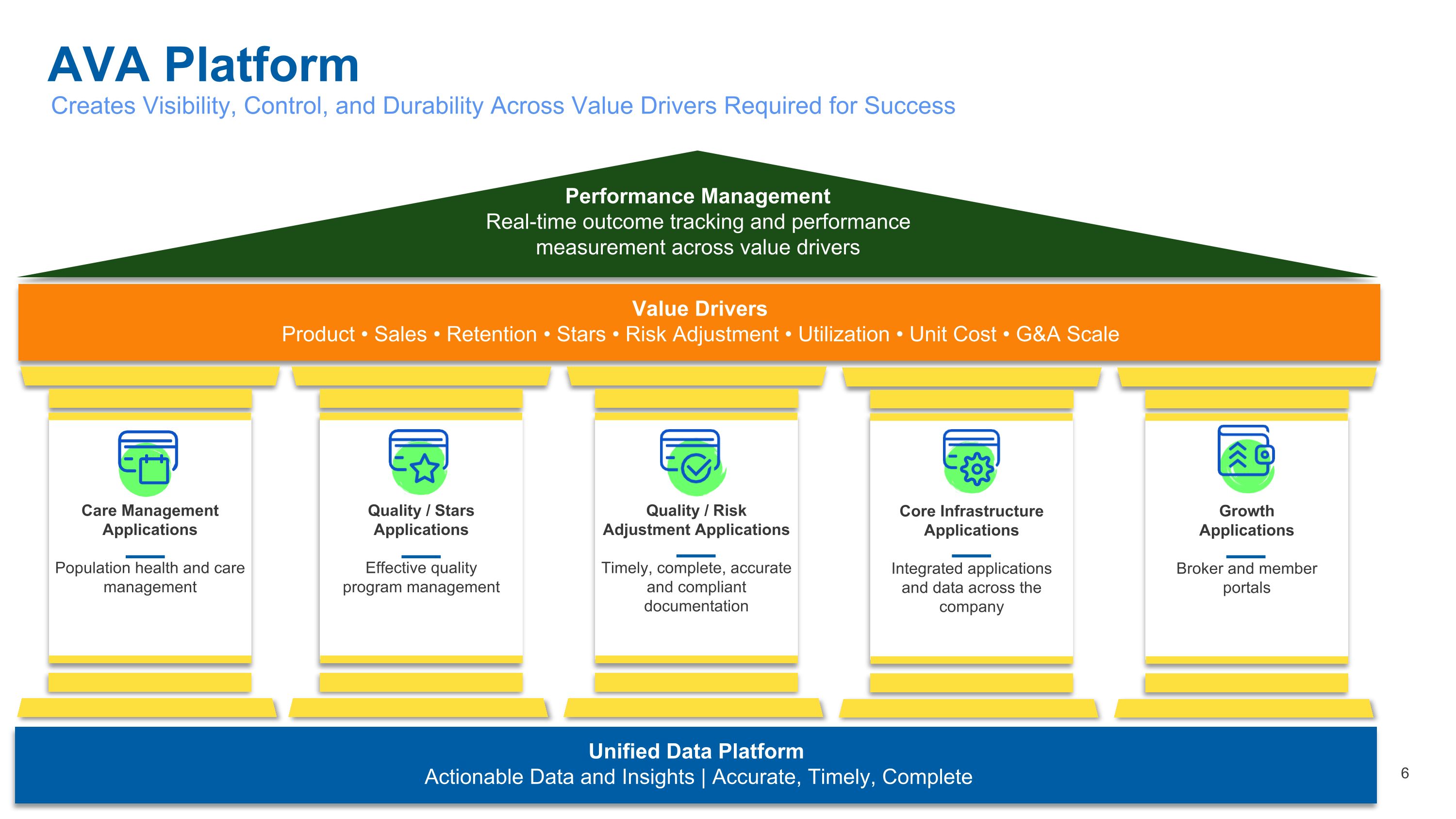 AVA Platform
Creates Visibility, Control, and Durability Across Value Drivers Required for Success

Performance Management
Real-time outcome tracking and performance measurement across value drivers

Value Drivers
Product • Sales • Retention • Stars • Risk Adjustment • Utilization • Unit Cost • G&A Scale

Care Management Applications
Population health and care management

Quality / Stars Applications
Effective quality program management

Quality / Risk Adjustment Applications
Timely, complete, accurate and compliant documentation

Core Infrastructure Applications
Integrated applications and data across the company

Growth Applications
Broker and member portals

Unified Data Platform
Actionable Data and Insights | Accurate, Timely, Complete

6